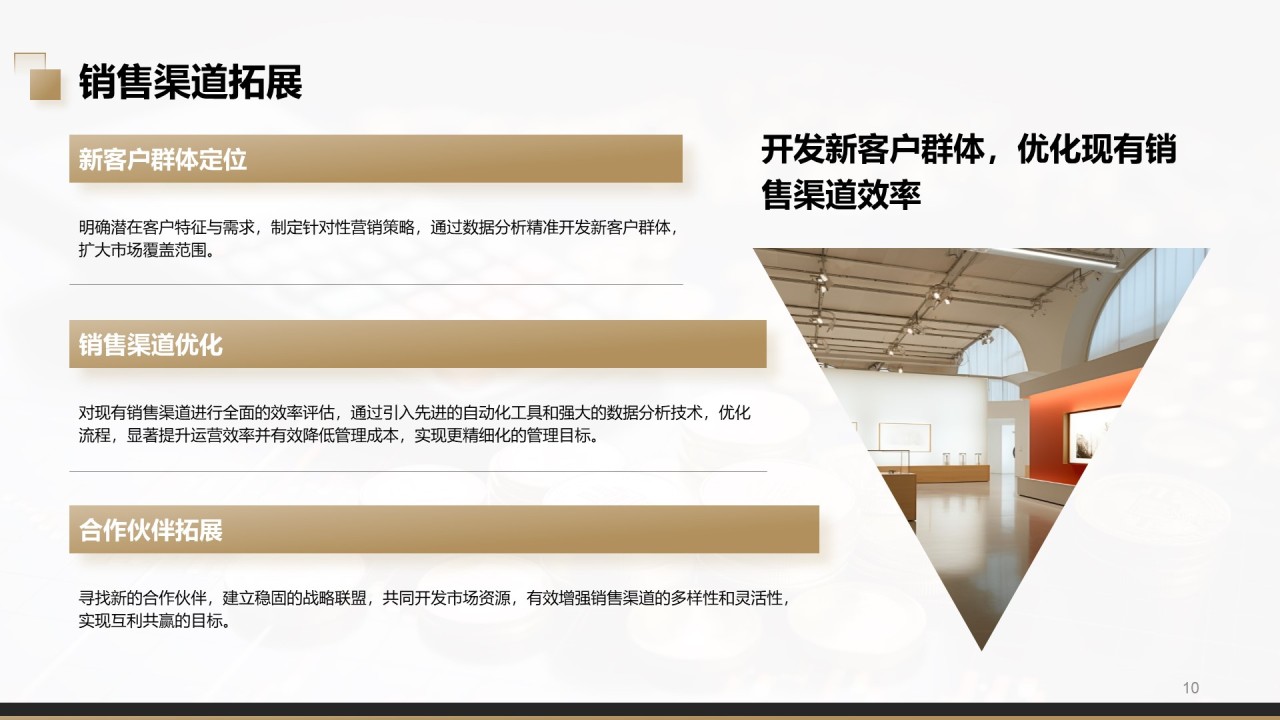 销售渠道拓展

新客户群体定位

明确潜在客户特征与需求，制定针对性营销策略，通过数据分析精准开发新客户群体，扩大市场覆盖范围。

销售渠道优化

对现有销售渠道进行全面的效率评估，通过引入先进的自动化工具和强大的数据分析技术，优化流程，显著提升运营效率并有效降低管理成本，实现更精细化的管理目标。

合作伙伴拓展

寻找新的合作伙伴，建立稳固的战略联盟，共同开发市场资源，有效增强销售渠道的多样性和灵活性，实现互利共赢的目标。

开发新客户群体，优化现有销售渠道效率

10